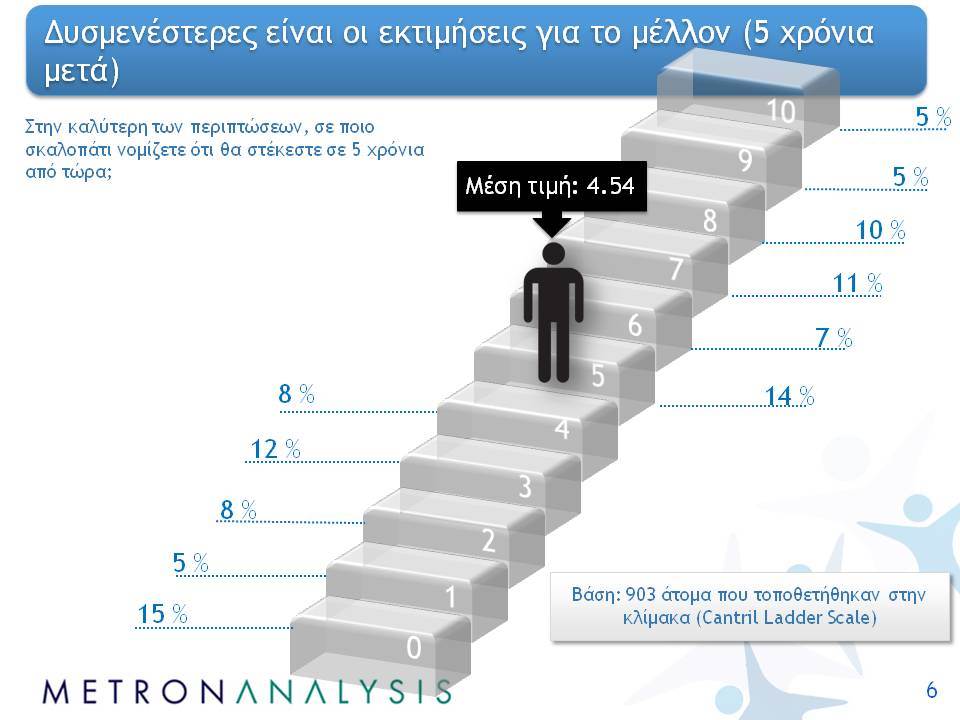 Δυσμενέστερες είναι οι εκτιμήσεις για το μέλλον (5 χρόνια μετά)

Στην καλύτερη των περιπτώσεων, σε ποιο σκαλοπάτι νομίζετε ότι θα στέκεστε σε 5 χρόνια από τώρα;

Μέση τιμή: 4.54

10
5 %
9
5 %
8
10 %
7
11 %
6
7 %
5
14 %
8 %
4
12 %
3
8 %
2
5 %
1
15 %
0

Βάση: 903 άτομα που τοποθετήθηκαν στην κλίμακα (Cantril Ladder Scale)

METRONANALYSIS

6